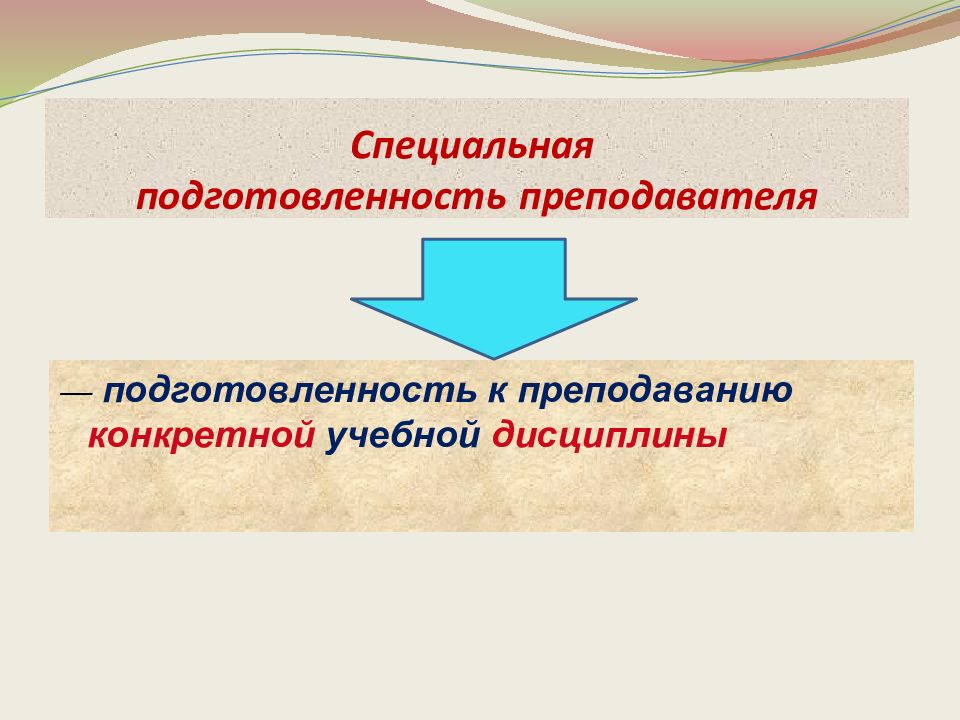 Специальная подготовленность преподавателя

— подготовленность к преподаванию конкретной учебной дисциплины